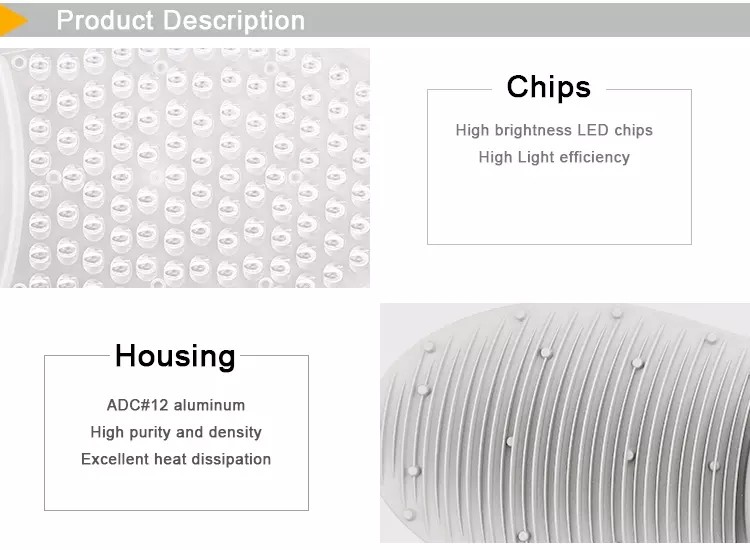 Product Description

Chips

High brightness LED chips
High Light efficiency

Housing

ADC#12 aluminum
High purity and density
Excellent heat dissipation